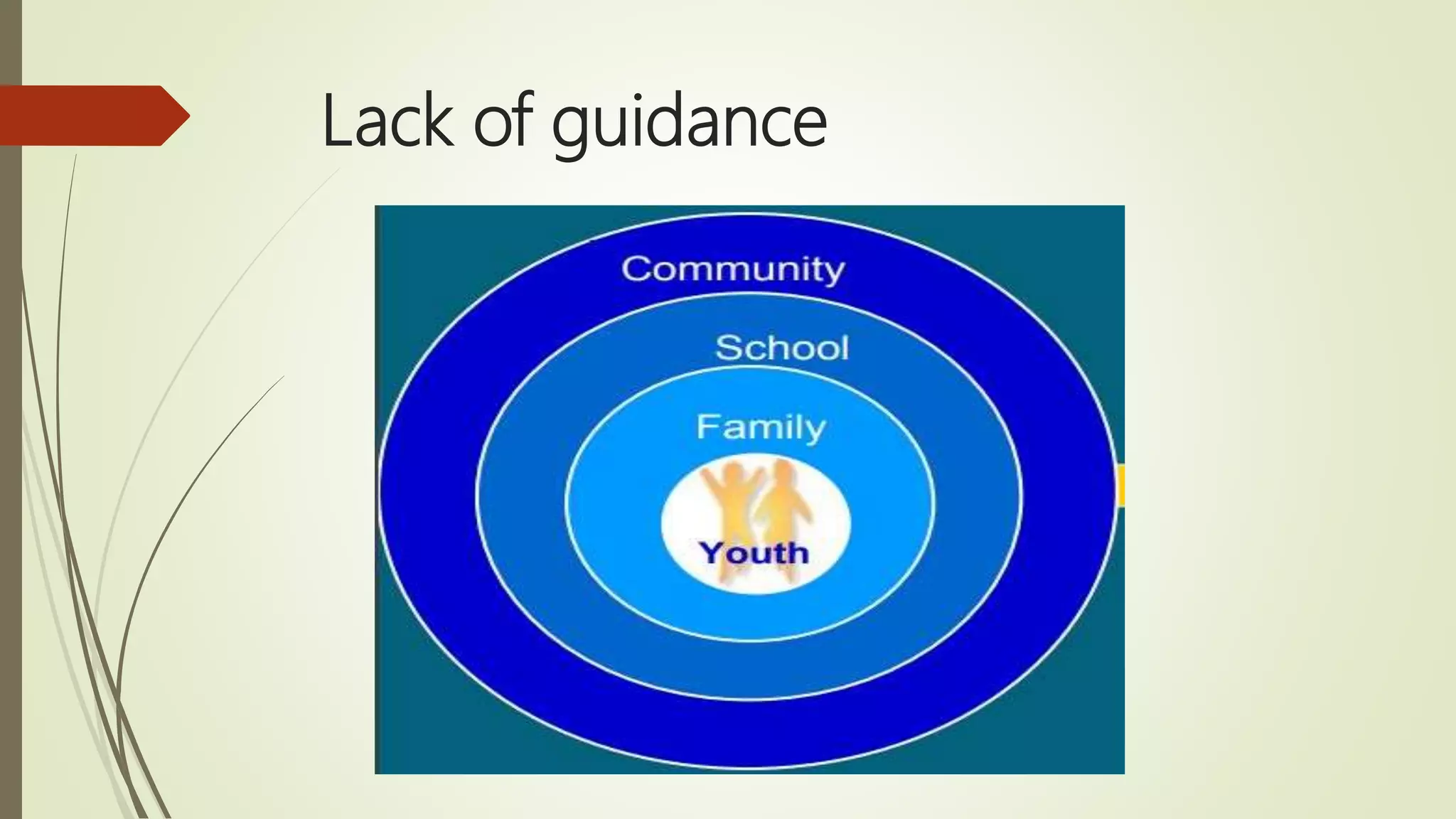 Lack of guidance

Community

School

Family

Youth